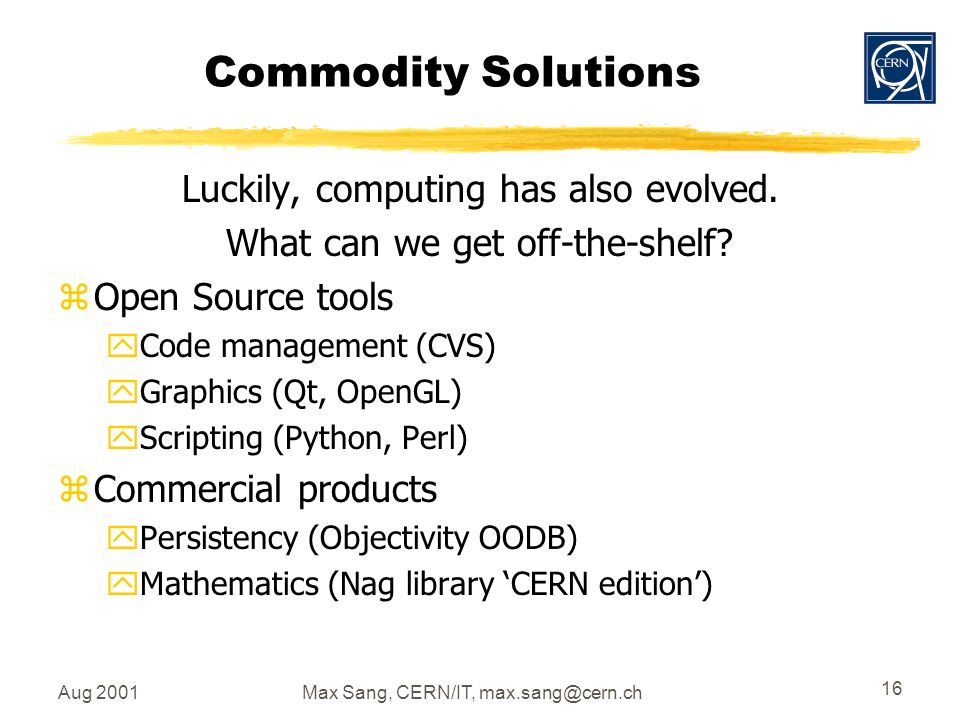 Commodity Solutions

CERN

Luckily, computing has also evolved.
What can we get off-the-shelf?

Open Source tools
Code management (CVS)
Graphics (Qt, OpenGL)
Scripting (Python, Perl)

Commercial products
Persistency (Objectivity OODB)
Mathematics (Nag library ‘CERN edition’)

Aug 2001 Max Sang, CERN/IT, max.sang@cern.ch 16